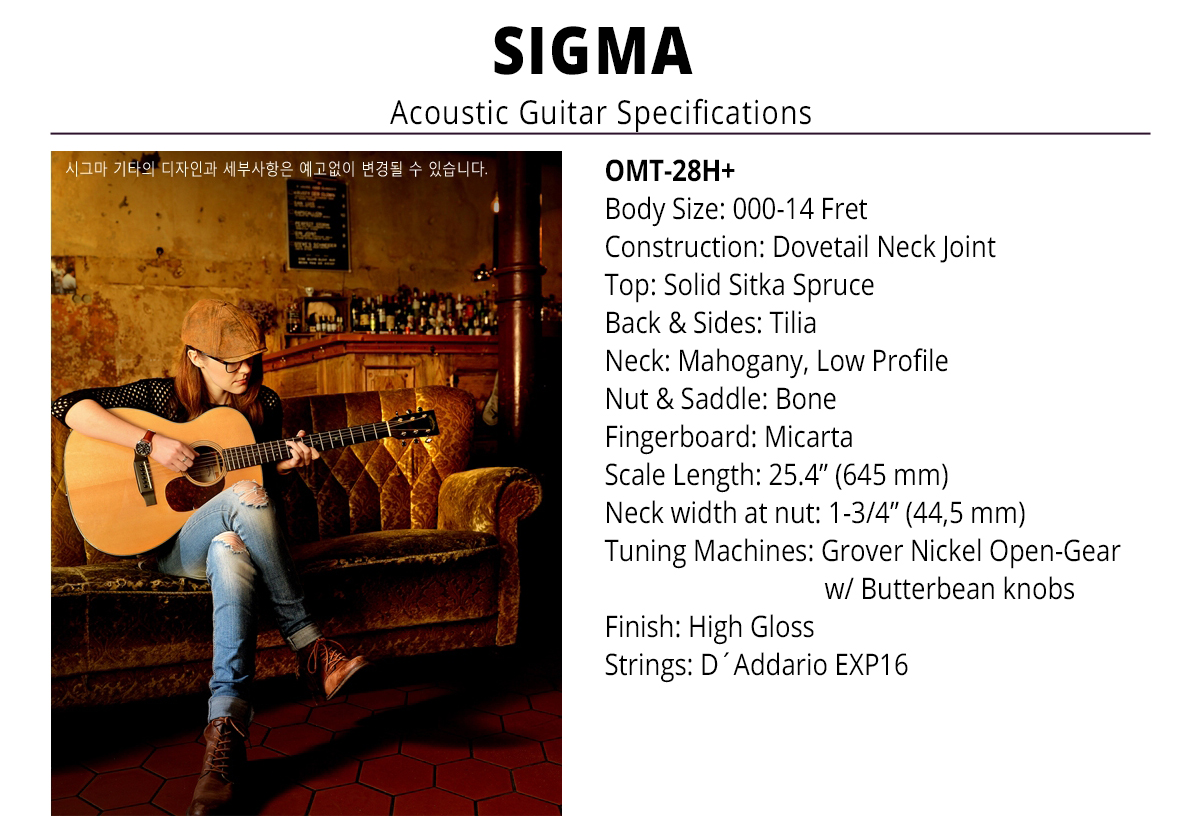 SIGMA

Acoustic Guitar Specifications

시그마 기타의 디자인과 세부사항은 예고없이 변경될 수 있습니다.

OMT-28H+
Body Size: 000-14 Fret
Construction: Dovetail Neck Joint
Top: Solid Sitka Spruce
Back & Sides: Tilia
Neck: Mahogany, Low Profile
Nut & Saddle: Bone
Fingerboard: Micarta
Scale Length: 25.4" (645 mm)
Neck width at nut: 1-3/4" (44,5 mm)
Tuning Machines: Grover Nickel Open-Gear w/ Butterbean knobs
Finish: High Gloss
Strings: D´Addario EXP16